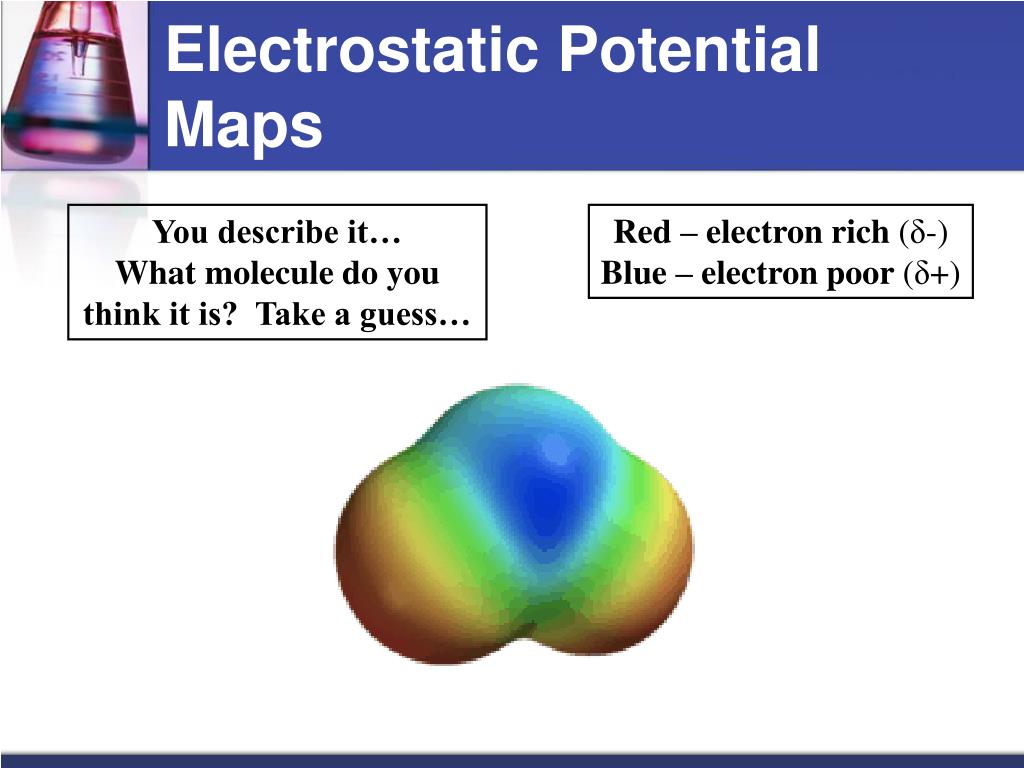 Electrostatic Potential Maps

You describe it…
What molecule do you think it is? Take a guess…

Red – electron rich ($\delta$-)
Blue – electron poor ($\delta$+)